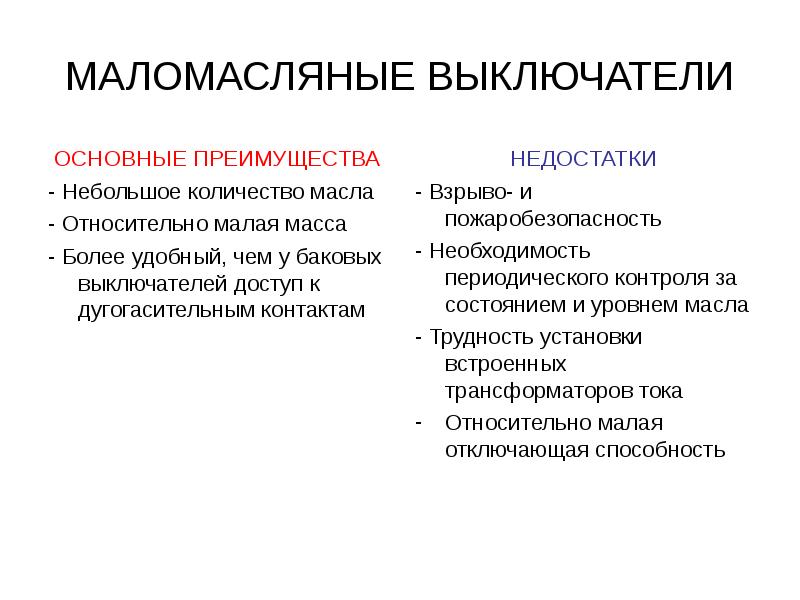 МАЛОМАСЛЯНЫЕ ВЫКЛЮЧАТЕЛИ

ОСНОВНЫЕ ПРЕИМУЩЕСТВА

- Небольшое количество масла

- Относительно малая масса

- Более удобный, чем у баковых выключателей доступ к дугогасительным контактам

НЕДОСТАТКИ

- Взрыво- и пожаробезопасность

- Необходимость периодического контроля за состоянием и уровнем масла

- Трудность установки встроенных трансформаторов тока

- Относительно малая отключающая способность